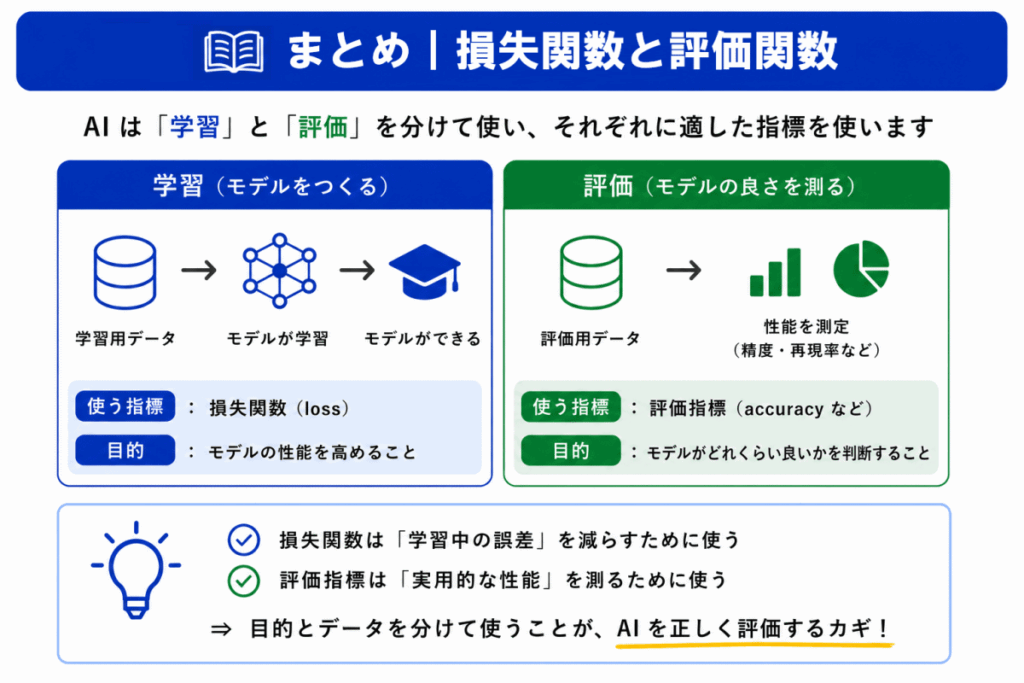 まとめ｜損失関数と評価関数

AI は「学習」と「評価」を分けて使い、それぞれに適した指標を使います

学習（モデルをつくる）

学習用データ → モデルが学習 → モデルができる

使う指標 ： 損失関数（loss）

目的 ： モデルの性能を高めること

評価（モデルの良さを測る）

評価用データ → 性能を測定（精度・再現率など）

使う指標 ： 評価指標（accuracy など）

目的 ： モデルがどれくらい良いかを判断すること

損失関数は「学習中の誤差」を減らすために使う

評価指標は「実用的な性能」を測るために使う

⇒ 目的とデータを分けて使うことが、AI を正しく評価するカギ！